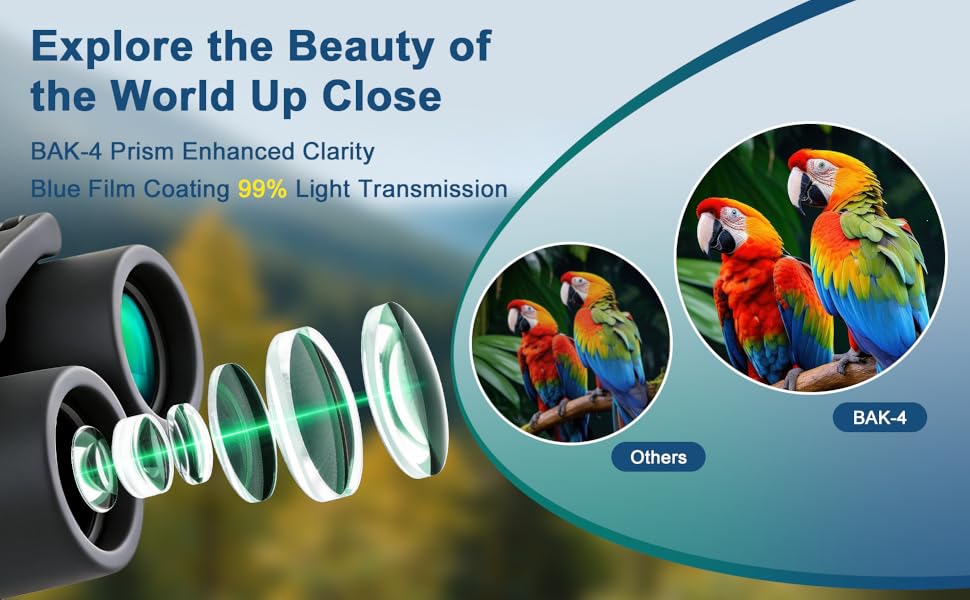 Explore the Beauty of the World Up Close

BAK-4 Prism Enhanced Clarity

Blue Film Coating 99% Light Transmission

Others

BAK-4